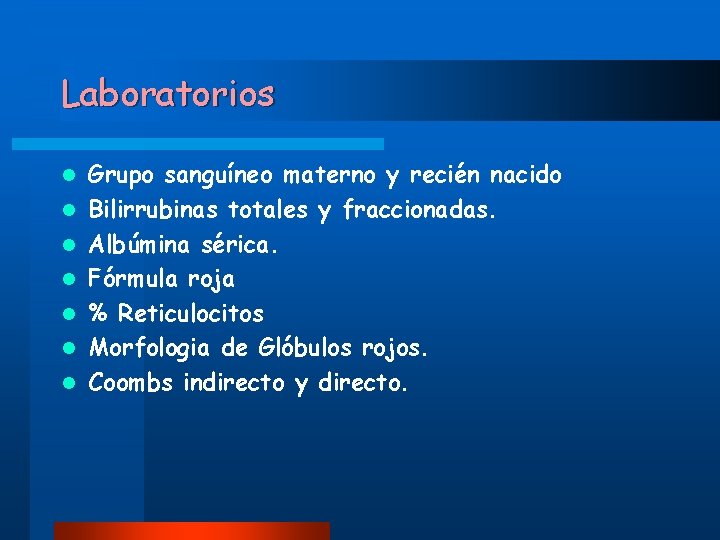 Laboratorios

- Grupo sanguíneo materno y recién nacido
- Bilirrubinas totales y fraccionadas.
- Albúmina sérica.
- Fórmula roja
- % Reticulocitos
- Morfologia de Glóbulos rojos.
- Coombs indirecto y directo.